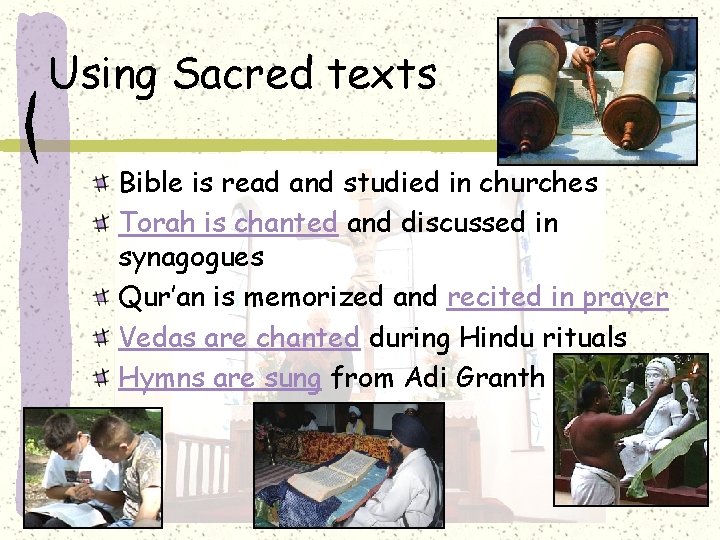 Using Sacred texts

Bible is read and studied in churches

Torah is chanted and discussed in synagogues

Qur'an is memorized and recited in prayer

Vedas are chanted during Hindu rituals

Hymns are sung from Adi Granth